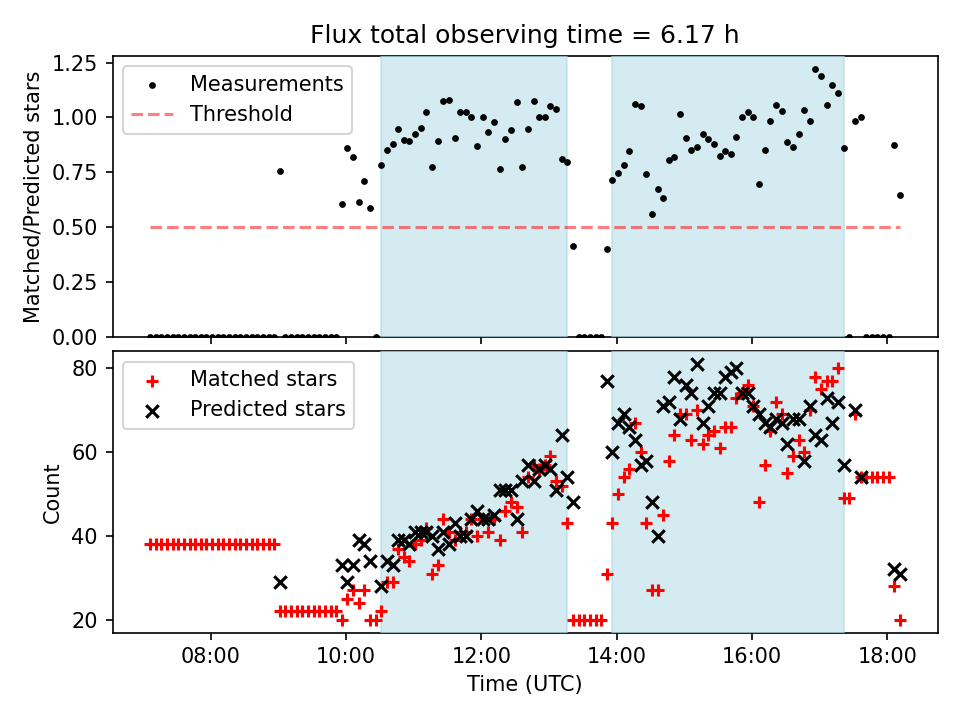 Flux total observing time = 6.17 h

Measurements
Threshold

Matched/Predicted stars

1.25
1.00
0.75
0.50
0.25
0.00

Matched stars
Predicted stars

Count

80
60
40
20

08:00
10:00
12:00
14:00
16:00
18:00

Time (UTC)